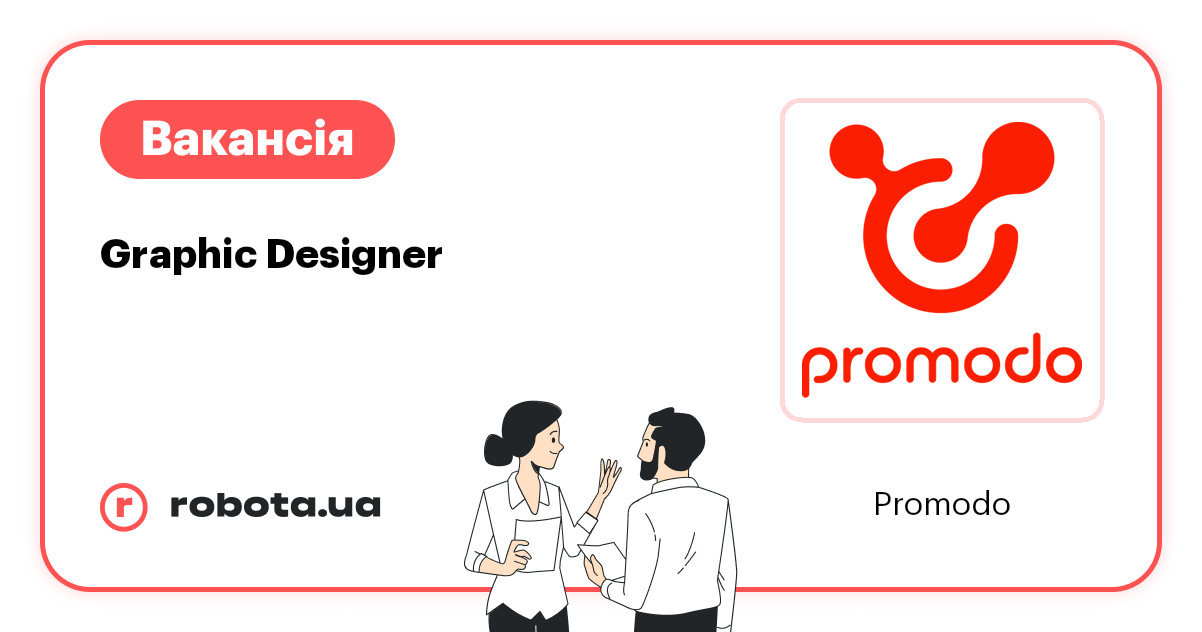 Вакансія

Graphic Designer

promodo

r robota.ua

Promodo